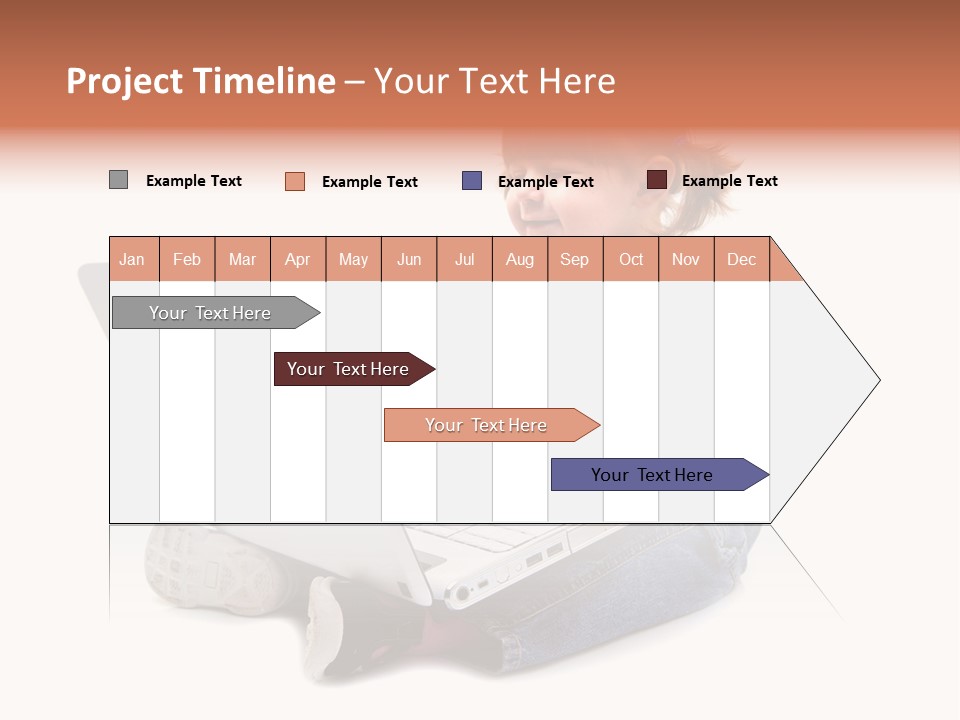 Project Timeline – Your Text Here

Example Text Example Text Example Text Example Text

| Jan | Feb | Mar | Apr | May | Jun | Jul | Aug | Sep | Oct | Nov | Dec |
|---|---|---|---|---|---|---|---|---|---|---|---|

Your Text Here

Your Text Here

Your Text Here

Your Text Here